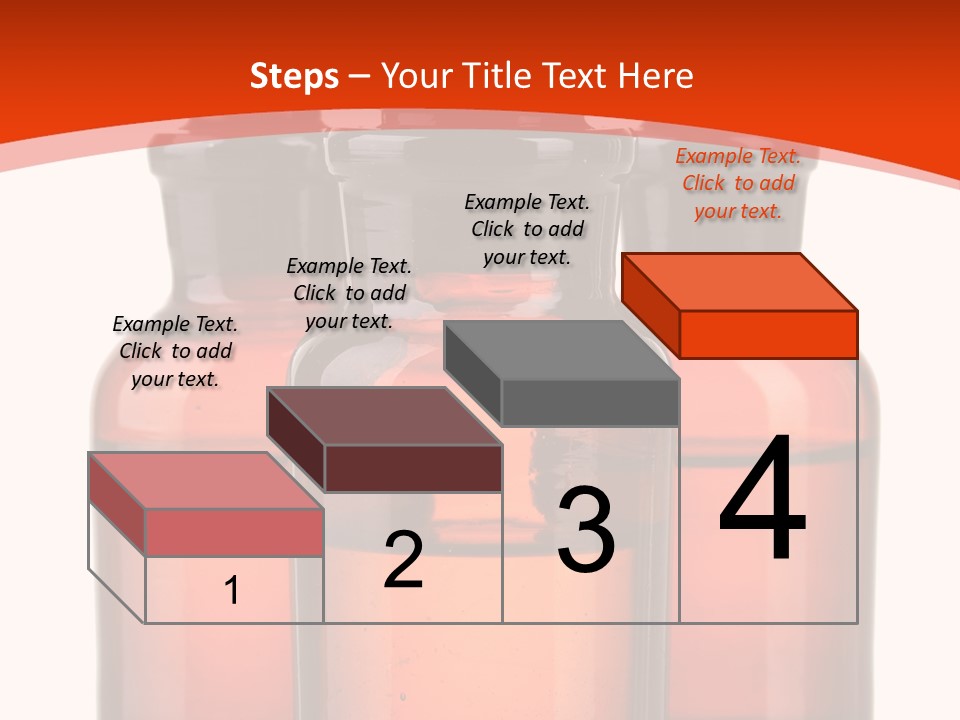 Steps – Your Title Text Here

Example Text. Click to add your text.

Example Text. Click to add your text.

Example Text. Click to add your text.

Example Text. Click to add your text.

1

2

3

4